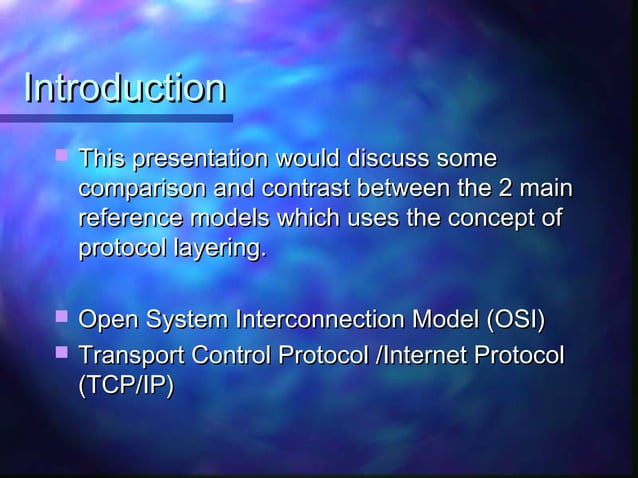 Introduction

This presentation would discuss some comparison and contrast between the 2 main reference models which uses the concept of protocol layering.

Open System Interconnection Model (OSI)

Transport Control Protocol /Internet Protocol (TCP/IP)